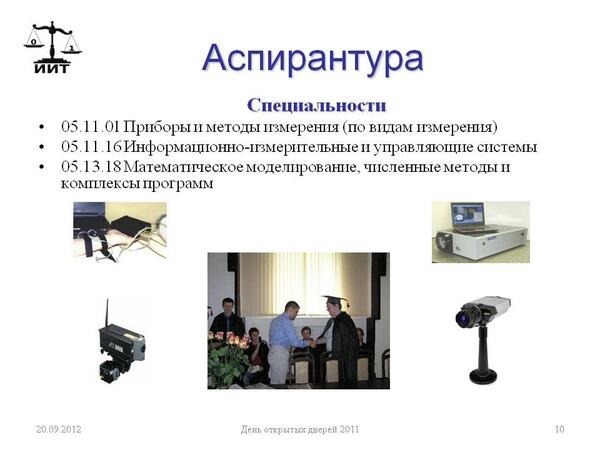 0 1
ИИТ

Аспирантура

Специальности

• 05.11.01 Приборы и методы измерения (по видам измерения)
• 05.11.16 Информационно-измерительные и управляющие системы
• 05.13.18 Математическое моделирование, численные методы и комплексы программ

20.09.2012 День открытых дверей 2011 10